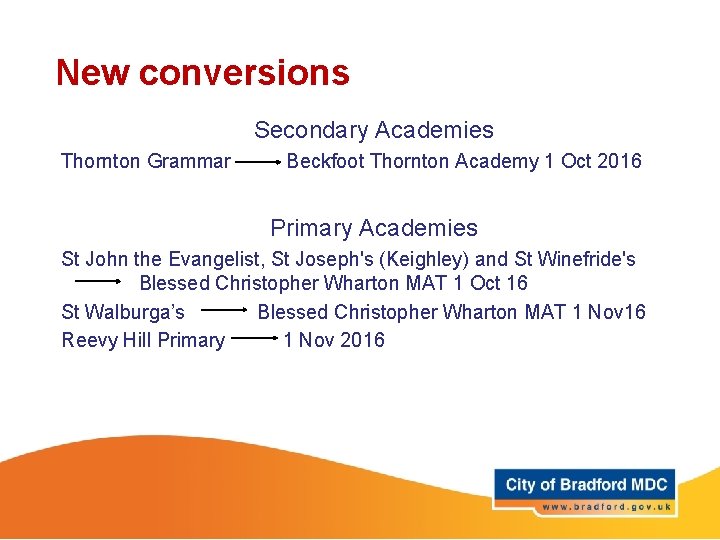 New conversions

Secondary Academies

Thornton Grammar → Beckfoot Thornton Academy 1 Oct 2016

Primary Academies

St John the Evangelist, St Joseph's (Keighley) and St Winefride's → Blessed Christopher Wharton MAT 1 Oct 16

St Walburga's → Blessed Christopher Wharton MAT 1 Nov16

Reevy Hill Primary → 1 Nov 2016

City of Bradford MDC
www.bradford.gov.uk